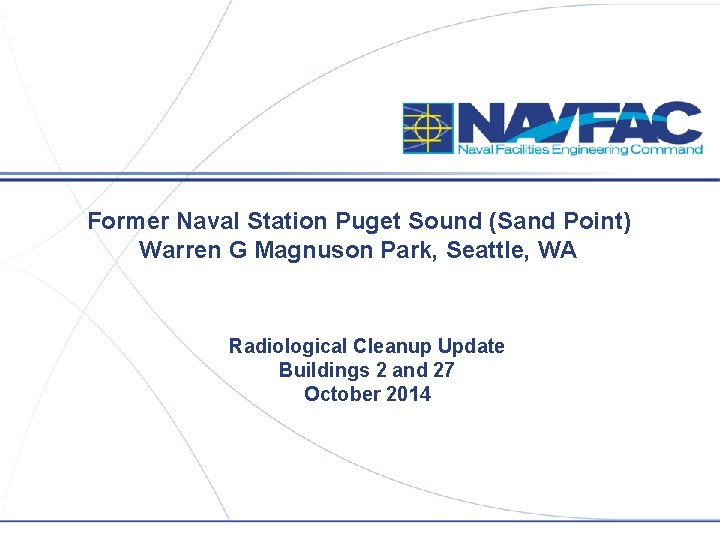 NAVFAC
Naval Facilities Engineering Command

Former Naval Station Puget Sound (Sand Point)
Warren G Magnuson Park, Seattle, WA

Radiological Cleanup Update
Buildings 2 and 27
October 2014